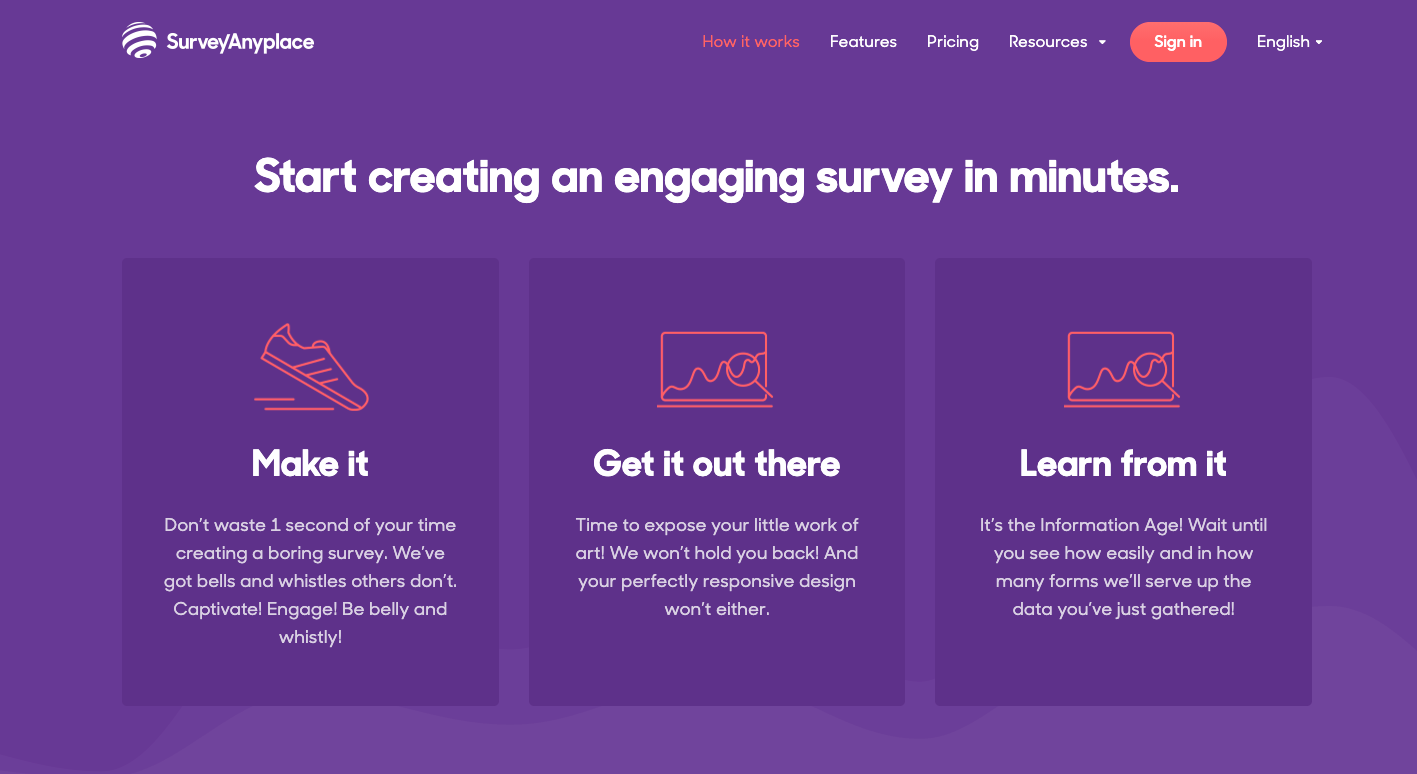 SurveyAnyplace

How it works Features Pricing Resources Sign in English

Start creating an engaging survey in minutes.

Make it

Don't waste 1 second of your time creating a boring survey. We've got bells and whistles others don't. Captivate! Engage! Be belly and whistly!

Get it out there

Time to expose your little work of art! We won't hold you back! And your perfectly responsive design won't either.

Learn from it

It's the Information Age! Wait until you see how easily and in how many forms we'll serve up the data you've just gathered!